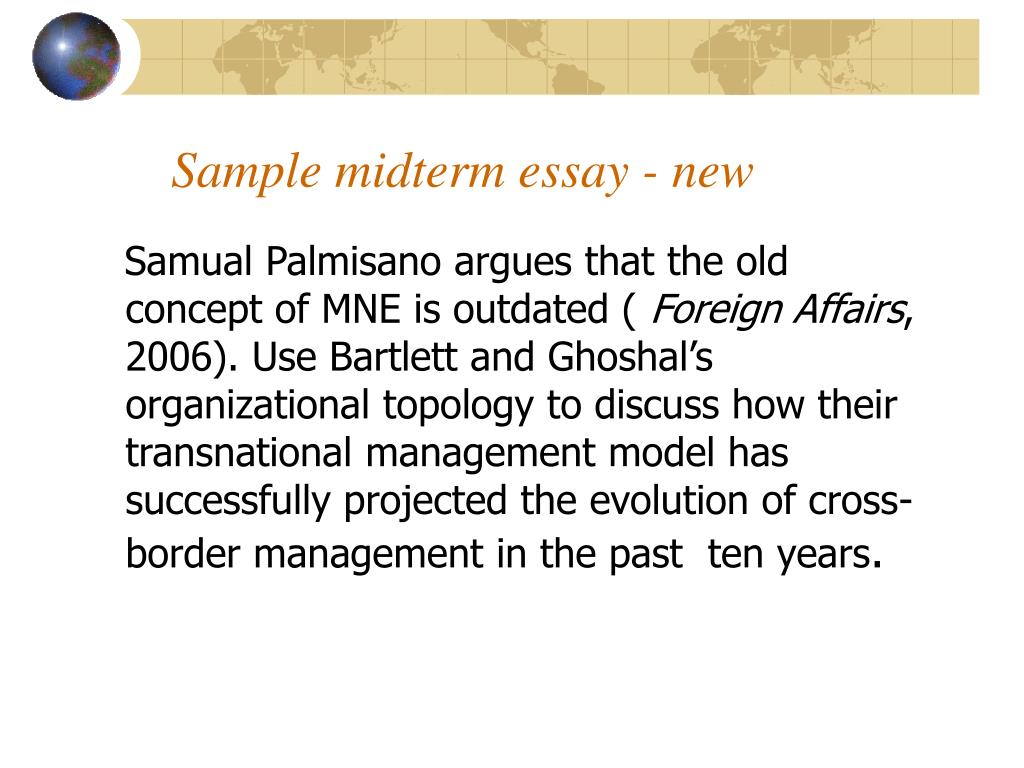 Sample midterm essay - new

Samual Palmisano argues that the old concept of MNE is outdated ( Foreign Affairs, 2006). Use Bartlett and Ghoshal's organizational topology to discuss how their transnational management model has successfully projected the evolution of cross-border management in the past ten years.